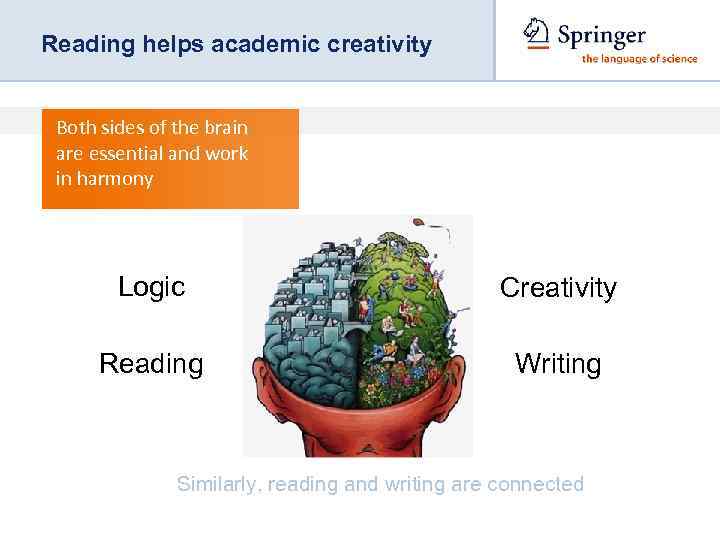 Reading helps academic creativity

Springer
the language of science

Both sides of the brain are essential and work in harmony

Logic

Reading

Creativity

Writing

Similarly, reading and writing are connected